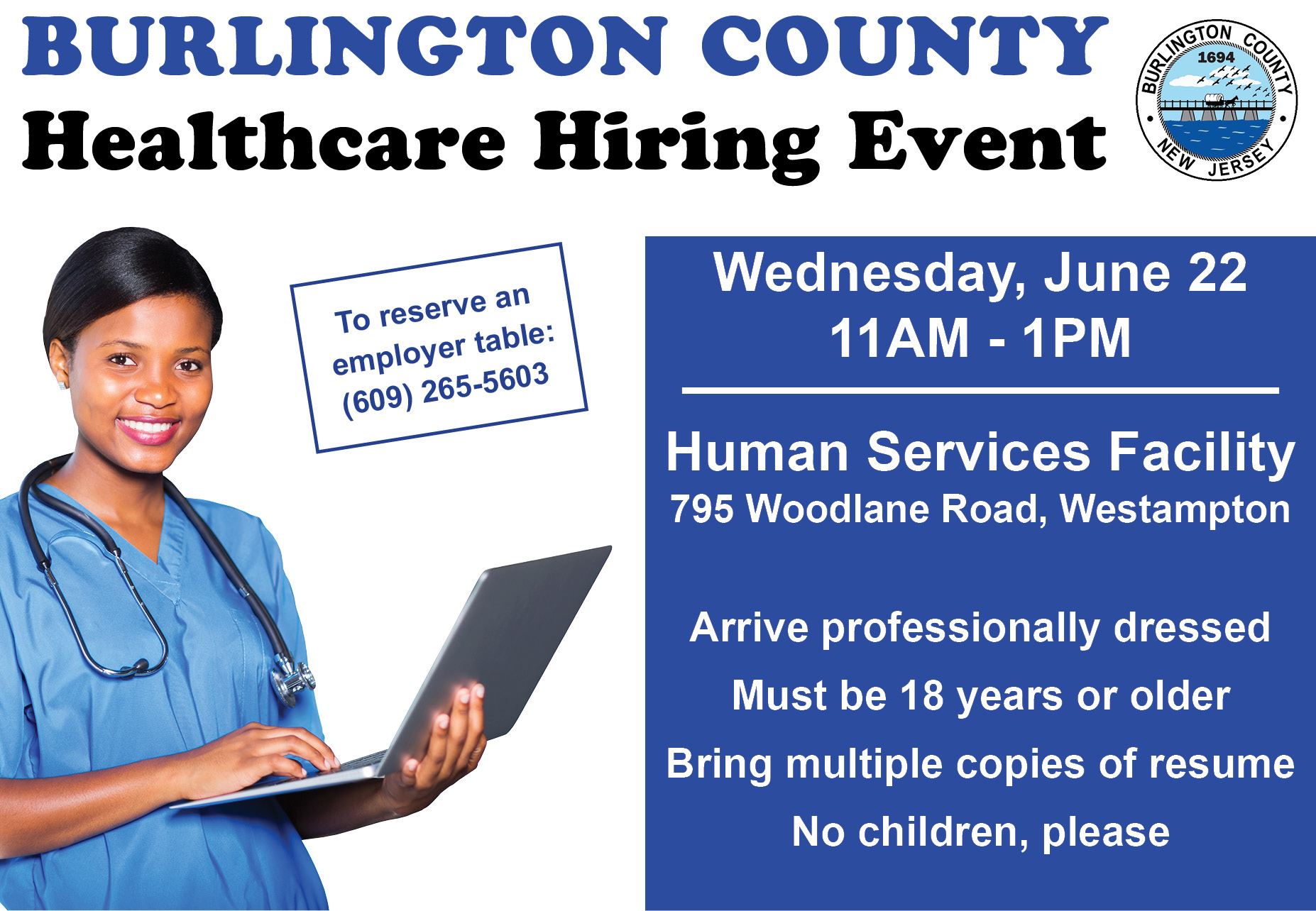 BURLINGTON COUNTY
Healthcare Hiring Event

BURLINGTON COUNTY
1694
NEW JERSEY

To reserve an employer table: (609) 265-5603

Wednesday, June 22
11AM - 1PM

Human Services Facility
795 Woodlane Road, Westampton

Arrive professionally dressed
Must be 18 years or older
Bring multiple copies of resume
No children, please